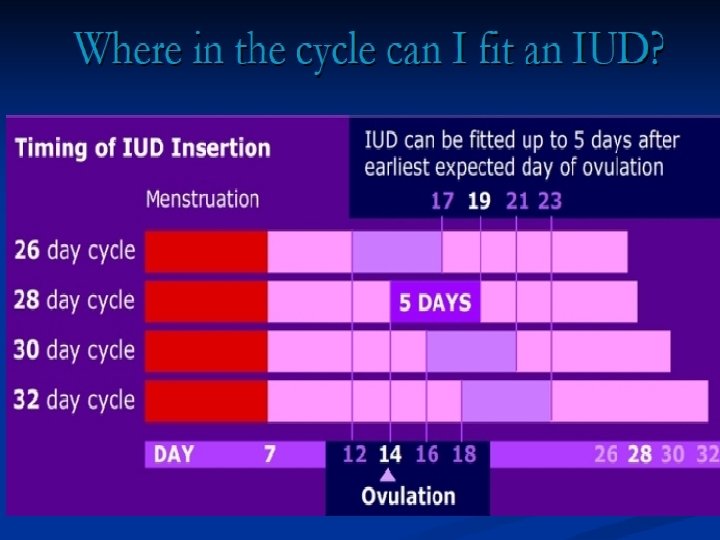 Where in the cycle can I fit an IUD?

Timing of IUD Insertion

IUD can be fitted up to 5 days after earliest expected day of ovulation

Menstruation

17 19 21 23

26 day cycle

28 day cycle

5 DAYS

30 day cycle

32 day cycle

DAY 7 12 14 16 18 26 28 30 32

Ovulation